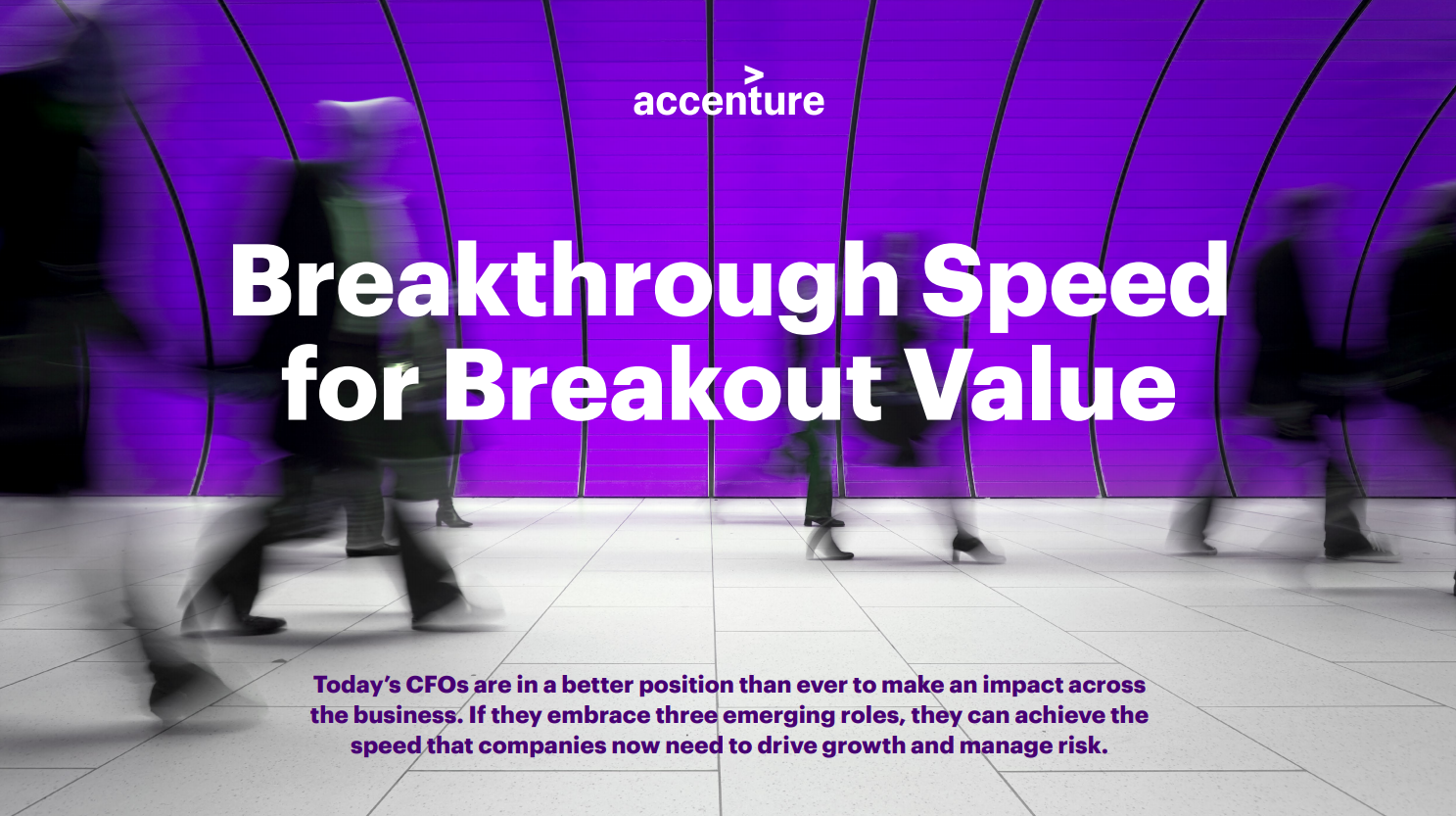 accenture

Breakthrough Speed for Breakout Value

Today's CFOs are in a better position than ever to make an impact across the business. If they embrace three emerging roles, they can achieve the speed that companies now need to drive growth and manage risk.